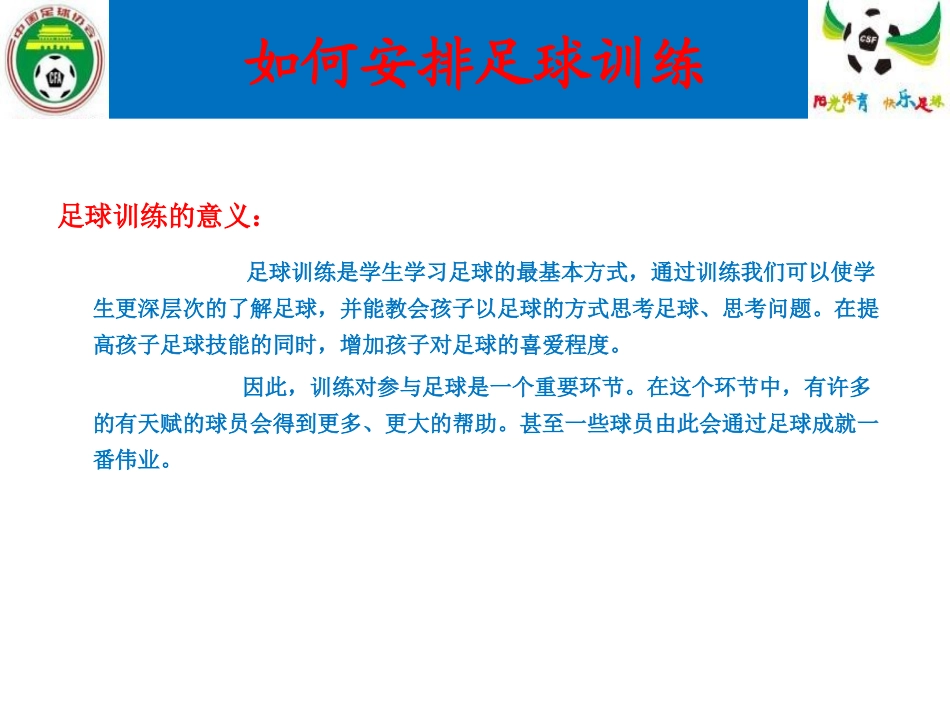 中国足球协会

CFA

如何安排足球训练

CSF

阳光体育 快乐足球

足球训练的意义：

足球训练是学生学习足球的最基本方式，通过训练我们可以使学生更深层次的了解足球，并能教会孩子以足球的方式思考足球、思考问题。在提高孩子足球技能的同时，增加孩子对足球的喜爱程度。

因此，训练对参与足球是一个重要环节。在这个环节中，有许多的有天赋的球员会得到更多、更大的帮助。甚至一些球员由此会通过足球成就一番伟业。